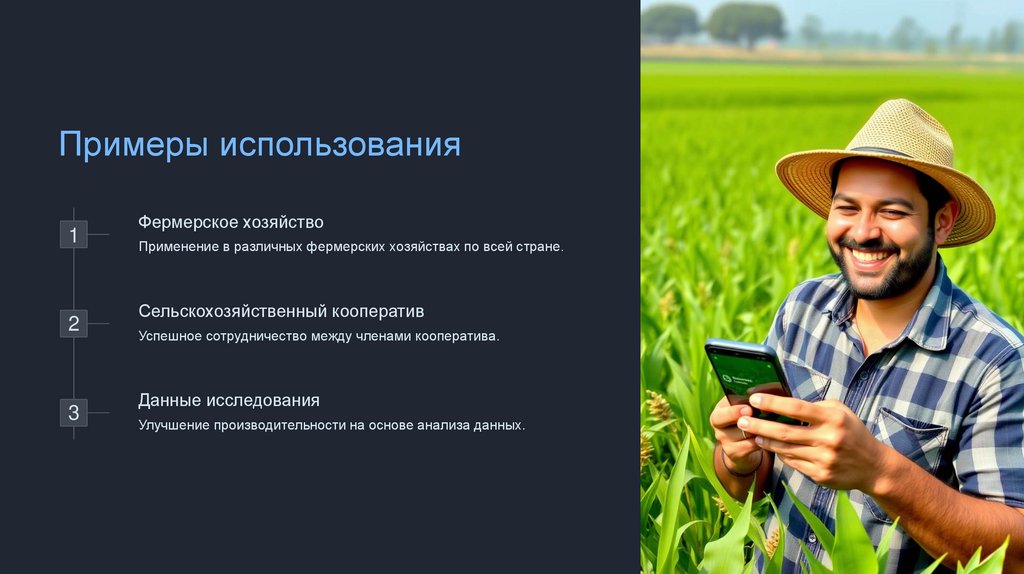 Примеры использования

1

Фермерское хозяйство

Применение в различных фермерских хозяйствах по всей стране.

2

Сельскохозяйственный кооператив

Успешное сотрудничество между членами кооператива.

3

Данные исследования

Улучшение производительности на основе анализа данных.